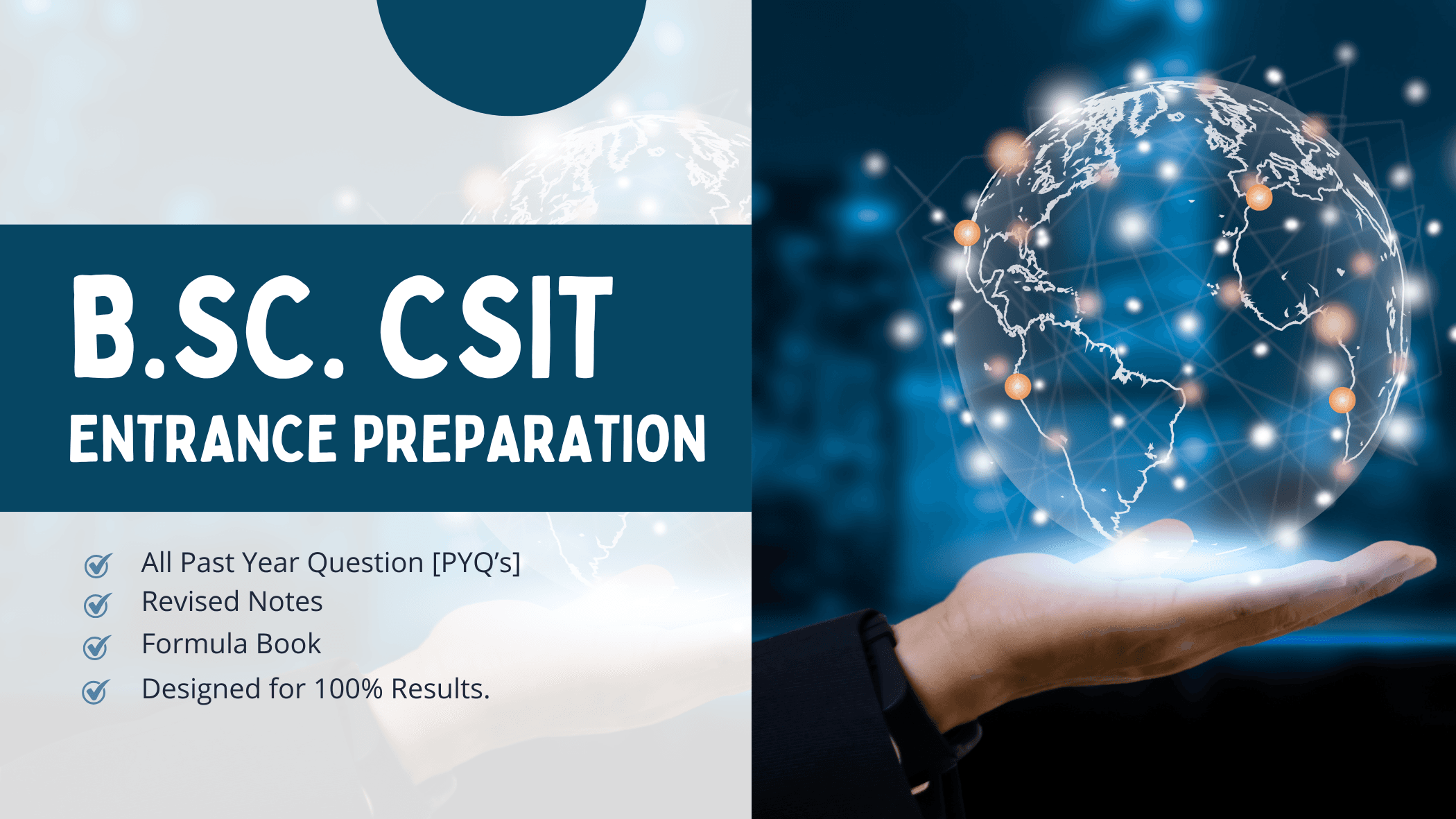 B.SC. CSIT
ENTRANCE PREPARATION

All Past Year Question [PYQ's]
Revised Notes
Formula Book
Designed for 100% Results.